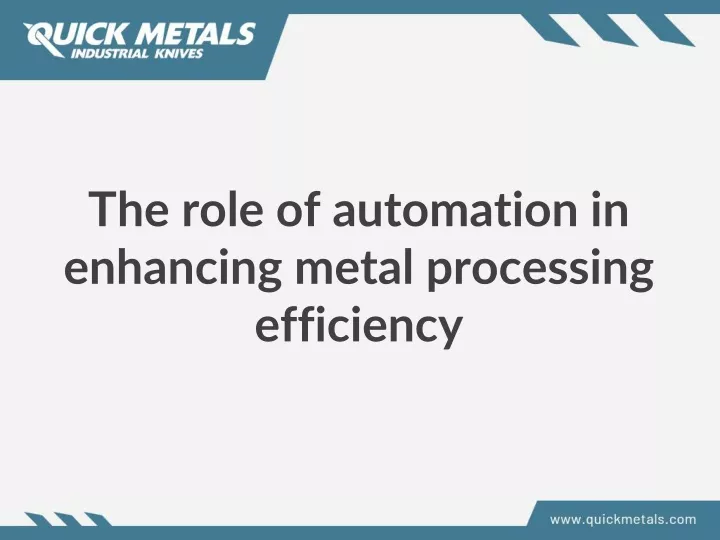 QUICK METALS
INDUSTRIAL KNIVES

The role of automation in enhancing metal processing efficiency

www.quickmetals.com